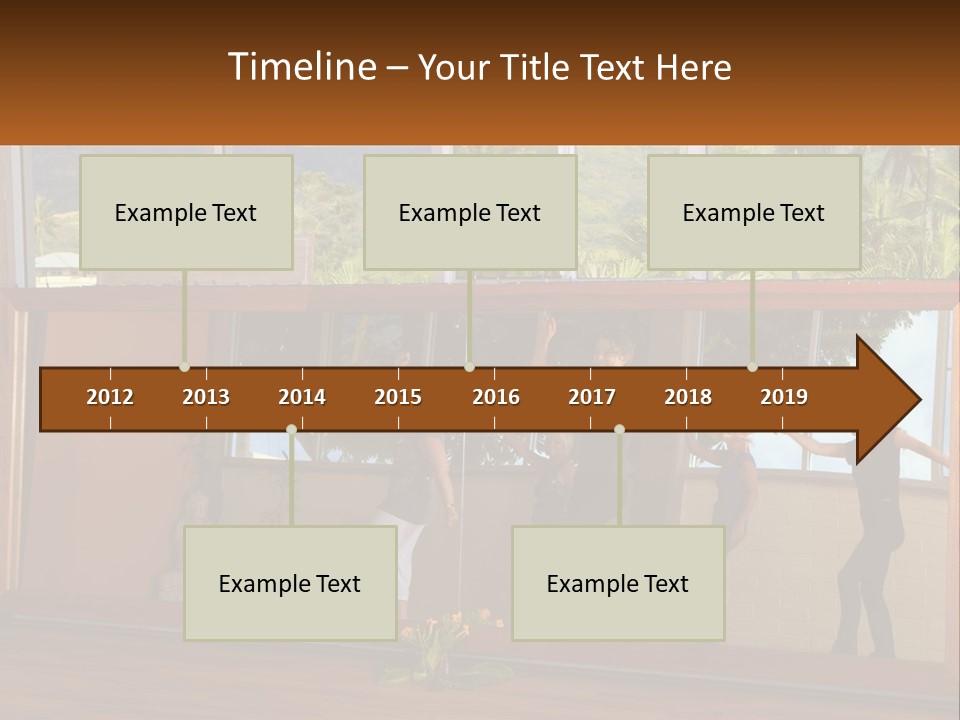 Timeline – Your Title Text Here

Example Text

Example Text

Example Text

2012 2013 2014 2015 2016 2017 2018 2019

Example Text

Example Text